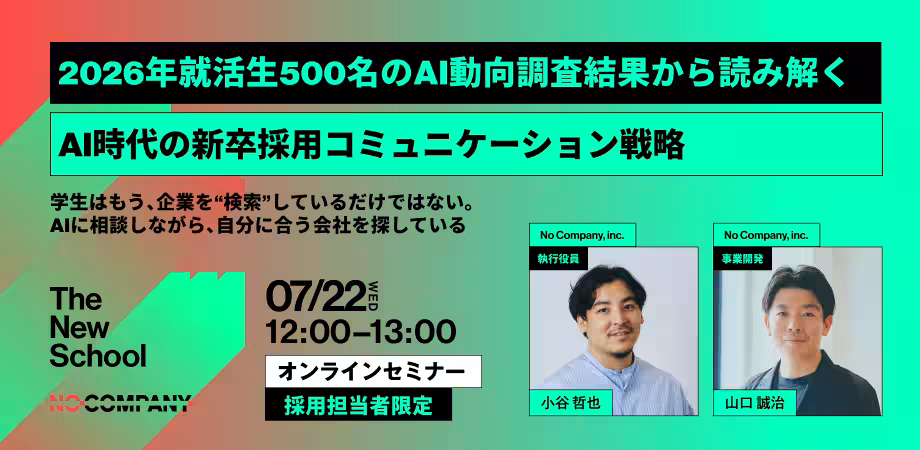 2026年就活生500名のAI動向調査結果から読み解く

AI時代の新卒採用コミュニケーション戦略

学生はもう、企業を“検索”しているだけではない。
AIに相談しながら、自分に合う会社を探している

The
New
School

NO COMPANY

07/22 WED
12:00–13:00

オンラインセミナー

採用担当者限定

No Company, inc.
執行役員
小谷 哲也

No Company, inc.
事業開発
山口 誠治